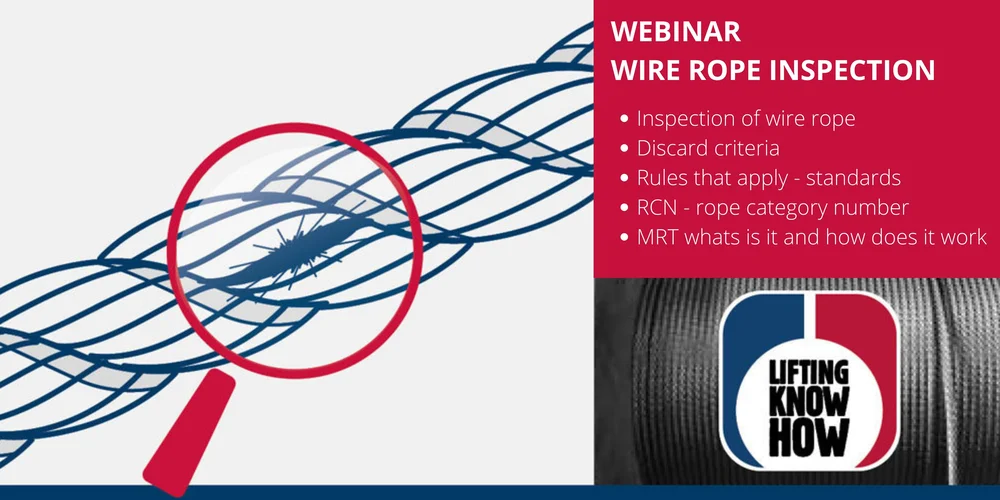 WEBINAR
WIRE ROPE INSPECTION

• Inspection of wire rope
• Discard criteria
• Rules that apply - standards
• RCN - rope category number
• MRT whats is it and how does it work

LIFTING KNOW HOW